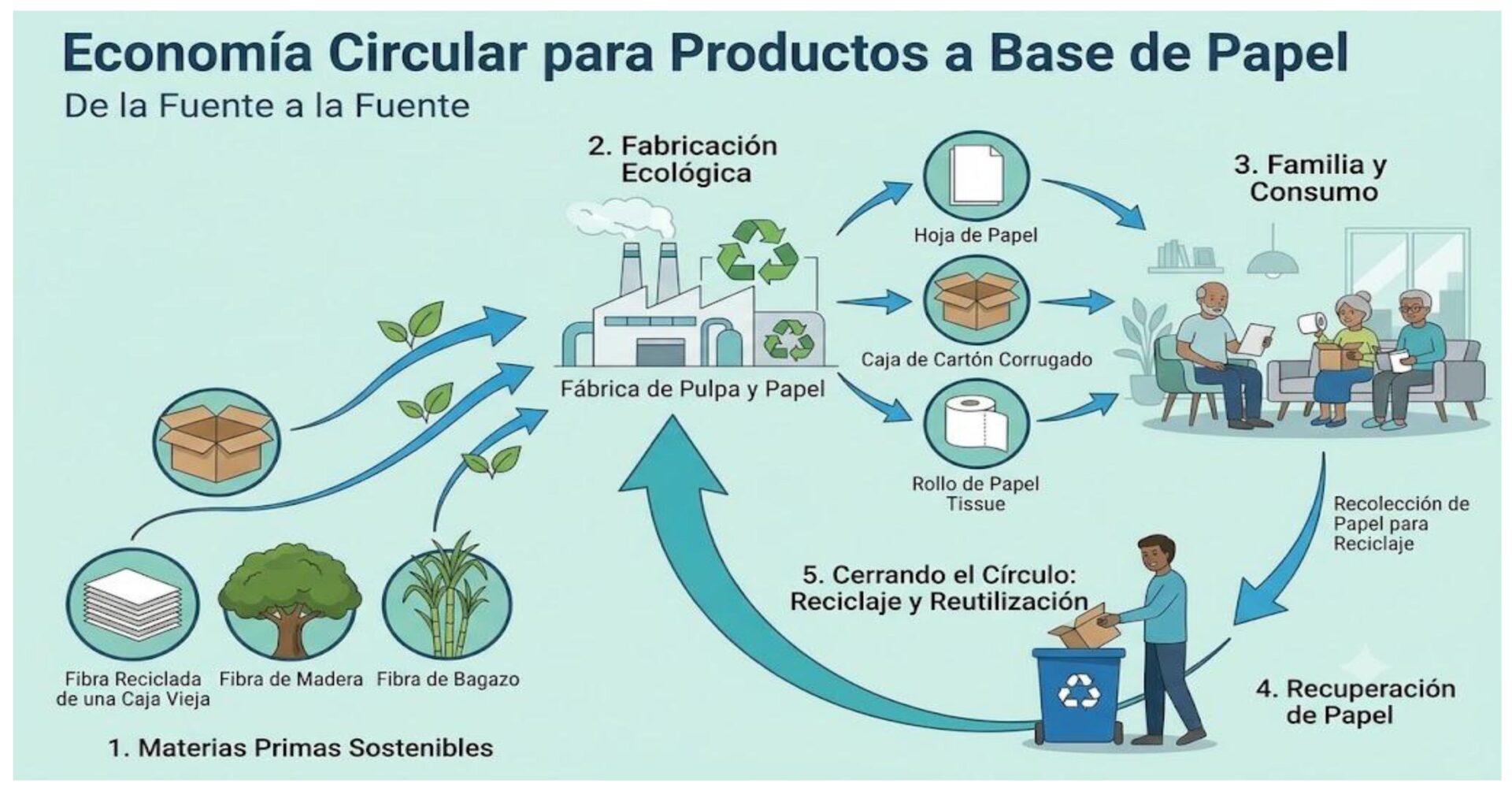 Economía Circular para Productos a Base de Papel
De la Fuente a la Fuente

2. Fabricación Ecológica

Fábrica de Pulpa y Papel

Hoja de Papel

Caja de Cartón Corrugado

Rollo de Papel Tissue

3. Familia y Consumo

Recolección de Papel para Reciclaje

4. Recuperación de Papel

5. Cerrando el Círculo: Reciclaje y Reutilización

Fibra Reciclada de una Caja Vieja

Fibra de Madera

Fibra de Bagazo

1. Materias Primas Sostenibles